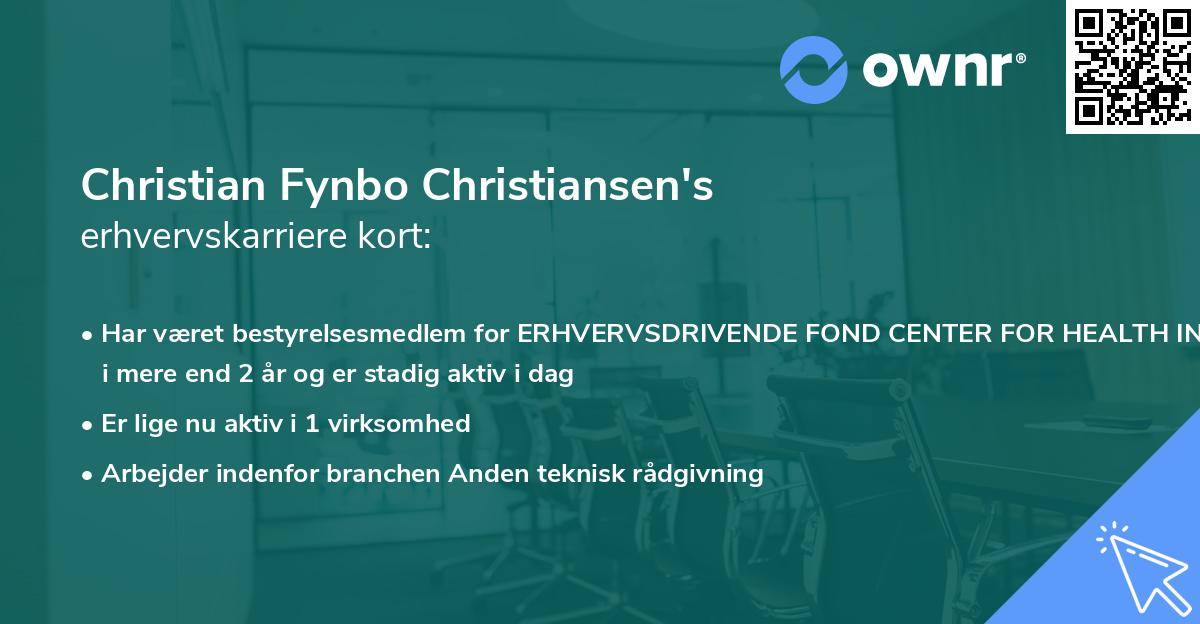 ownr®

Christian Fynbo Christiansen's
erhvervskarriere kort:

• Har været bestyrelsesmedlem for ERHVERVSDRIVENDE FOND CENTER FOR HEALTH IN i mere end 2 år og er stadig aktiv i dag

• Er lige nu aktiv i 1 virksomhed

• Arbejder indenfor branchen Anden teknisk rådgivning